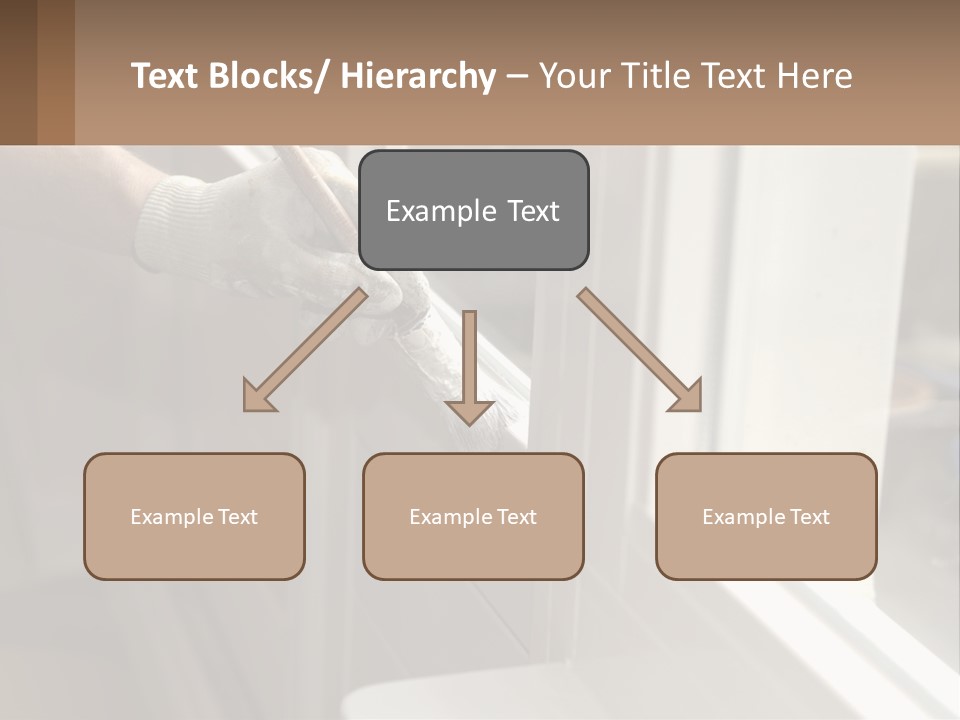 Text Blocks/ Hierarchy – Your Title Text Here

Example Text

Example Text

Example Text

Example Text